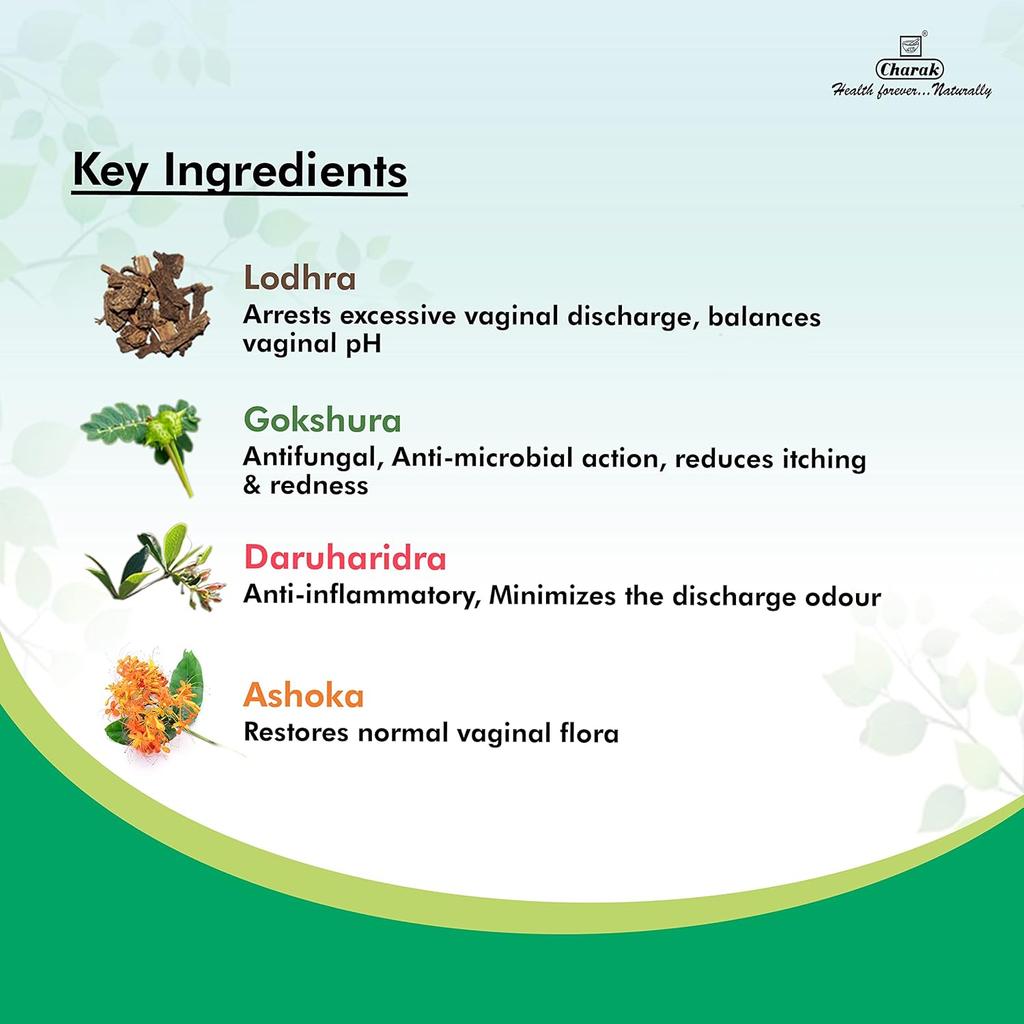 Charak
Health forever...Naturally

Key Ingredients

Lodhra
Arrests excessive vaginal discharge, balances vaginal pH

Gokshura
Antifungal, Anti-microbial action, reduces itching & redness

Daruharidra
Anti-inflammatory, Minimizes the discharge odour

Ashoka
Restores normal vaginal flora